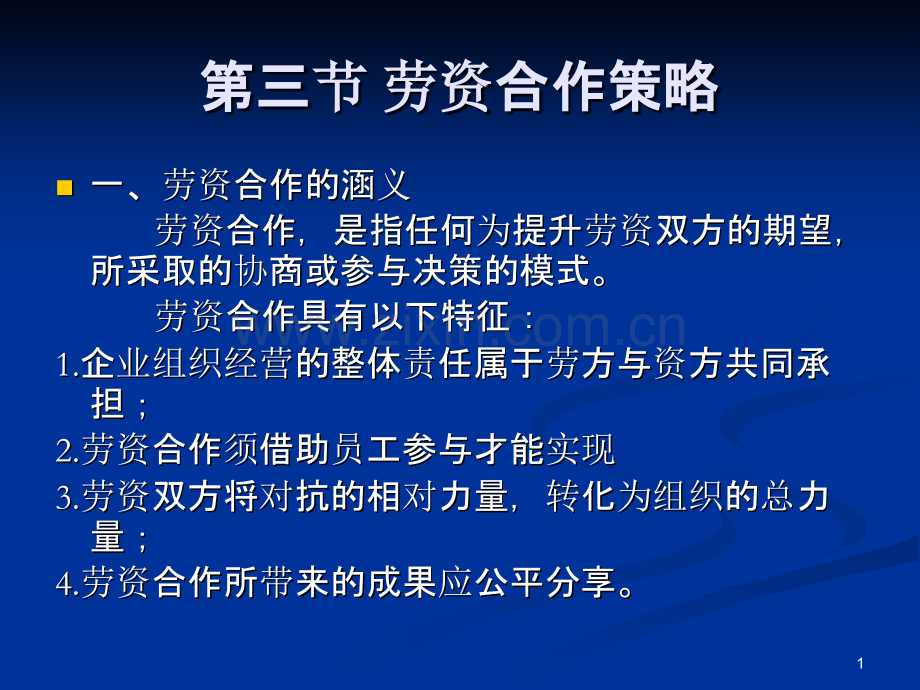 第三节 劳资合作策略

一、劳资合作的涵义

劳资合作，是指任何为提升劳资双方的期望，所采取的协商或参与决策的模式。

劳资合作具有以下特征：

1.企业组织经营的整体责任属于劳方与资方共同承担；

2.劳资合作须借助员工参与才能实现

3.劳资双方将对抗的相对力量，转化为组织的总力量；

4.劳资合作所带来的成果应公平分享。

1